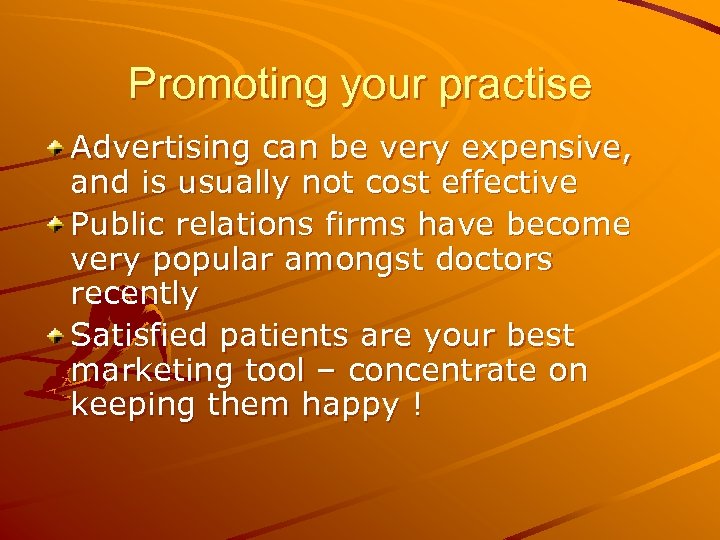 Promoting your practise

Advertising can be very expensive, and is usually not cost effective

Public relations firms have become very popular amongst doctors recently

Satisfied patients are your best marketing tool – concentrate on keeping them happy !